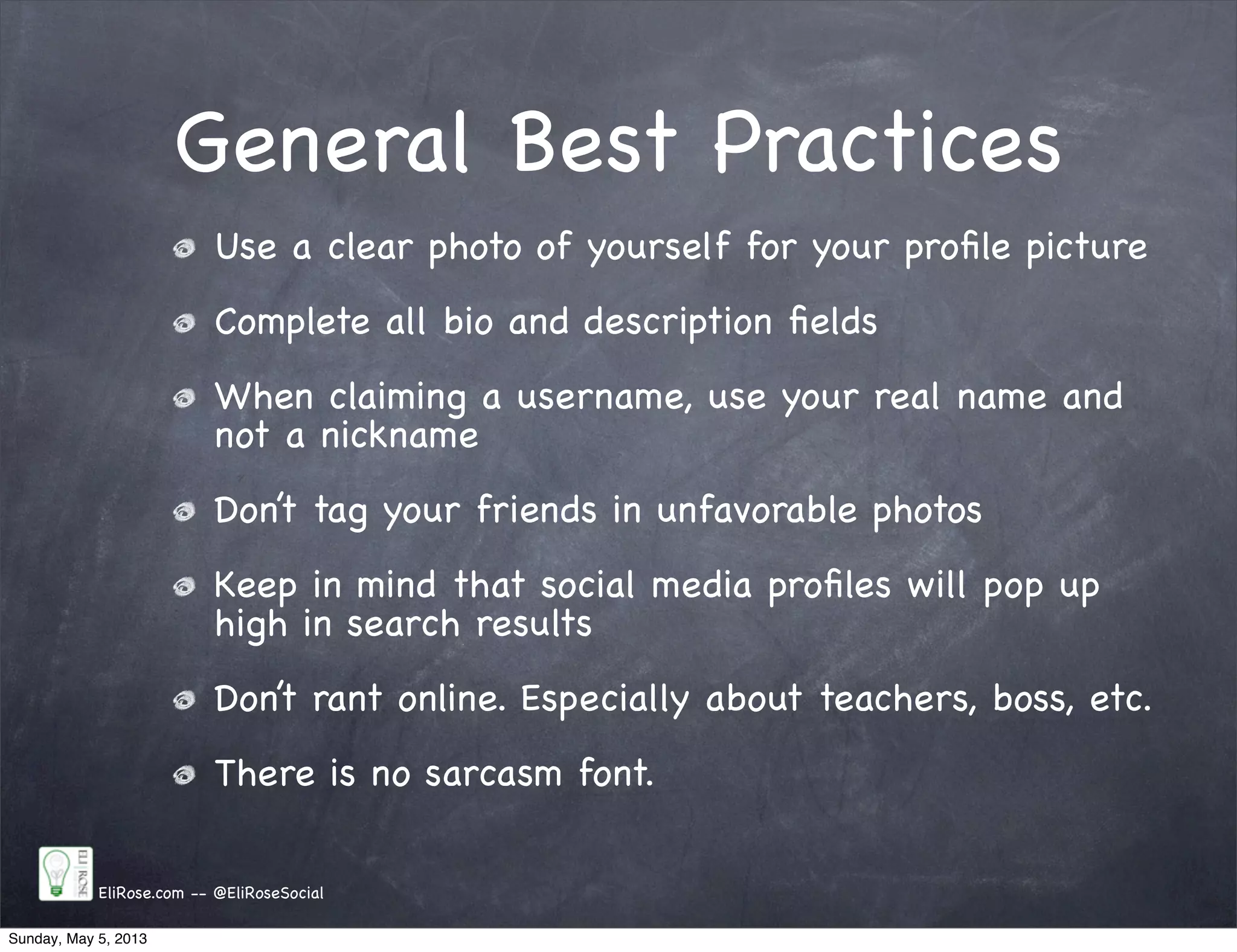 General Best Practices

Use a clear photo of yourself for your profile picture

Complete all bio and description fields

When claiming a username, use your real name and not a nickname

Don't tag your friends in unfavorable photos

Keep in mind that social media profiles will pop up high in search results

Don't rant online. Especially about teachers, boss, etc.

There is no sarcasm font.

ELI ROSE

EliRose.com -- @EliRoseSocial

Sunday, May 5, 2013